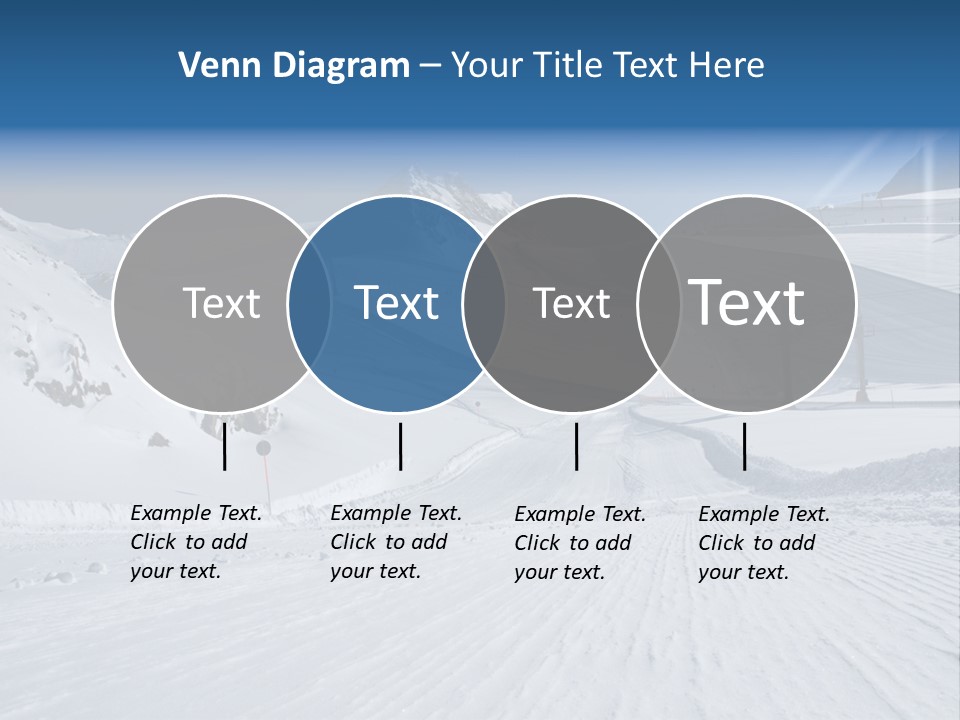 Venn Diagram – Your Title Text Here

Text

Text

Text

Text

Example Text. Click to add your text.

Example Text. Click to add your text.

Example Text. Click to add your text.

Example Text. Click to add your text.